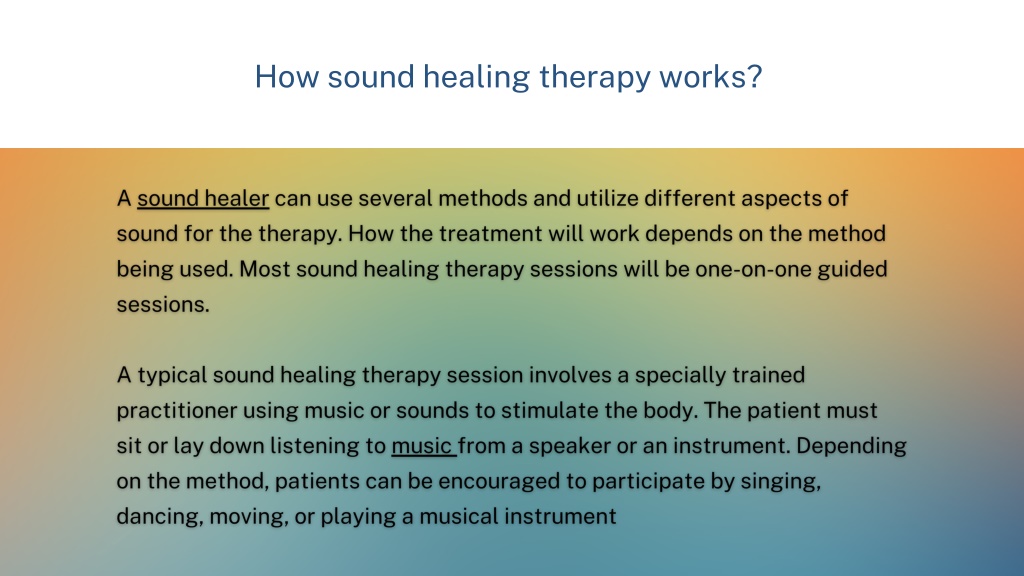 How sound healing therapy works?

A sound healer can use several methods and utilize different aspects of sound for the therapy. How the treatment will work depends on the method being used. Most sound healing therapy sessions will be one-on-one guided sessions.

A typical sound healing therapy session involves a specially trained practitioner using music or sounds to stimulate the body. The patient must sit or lay down listening to music from a speaker or an instrument. Depending on the method, patients can be encouraged to participate by singing, dancing, moving, or playing a musical instrument